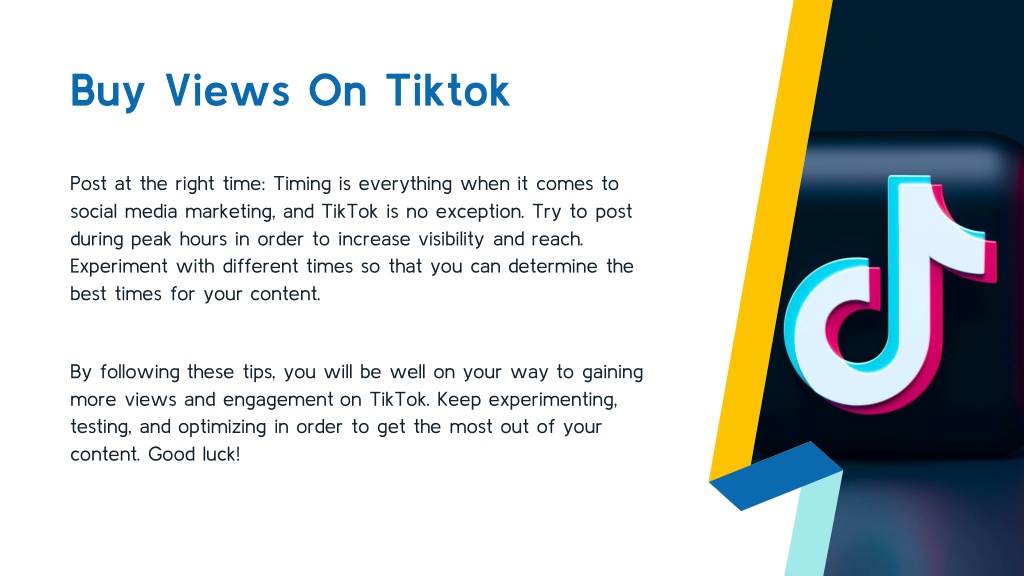 Buy Views On Tiktok

Post at the right time: Timing is everything when it comes to social media marketing, and TikTok is no exception. Try to post during peak hours in order to increase visibility and reach. Experiment with different times so that you can determine the best times for your content.

By following these tips, you will be well on your way to gaining more views and engagement on TikTok. Keep experimenting, testing, and optimizing in order to get the most out of your content. Good luck!